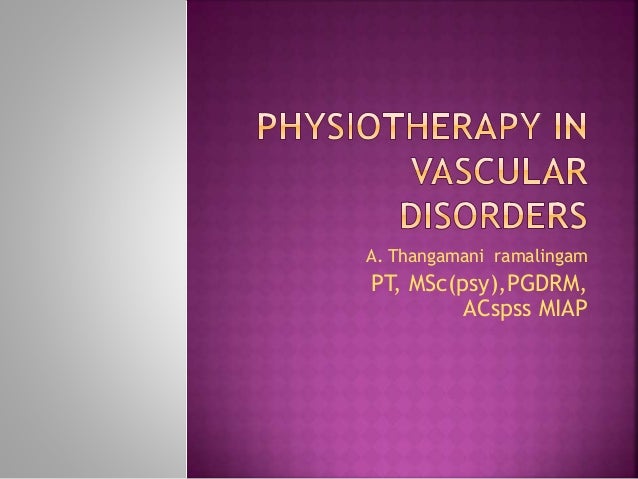 PHYSIOTHERAPY IN VASCULAR DISORDERS

A. Thangamani ramalingam

PT, MSc(psy),PGDRM, ACspss MIAP